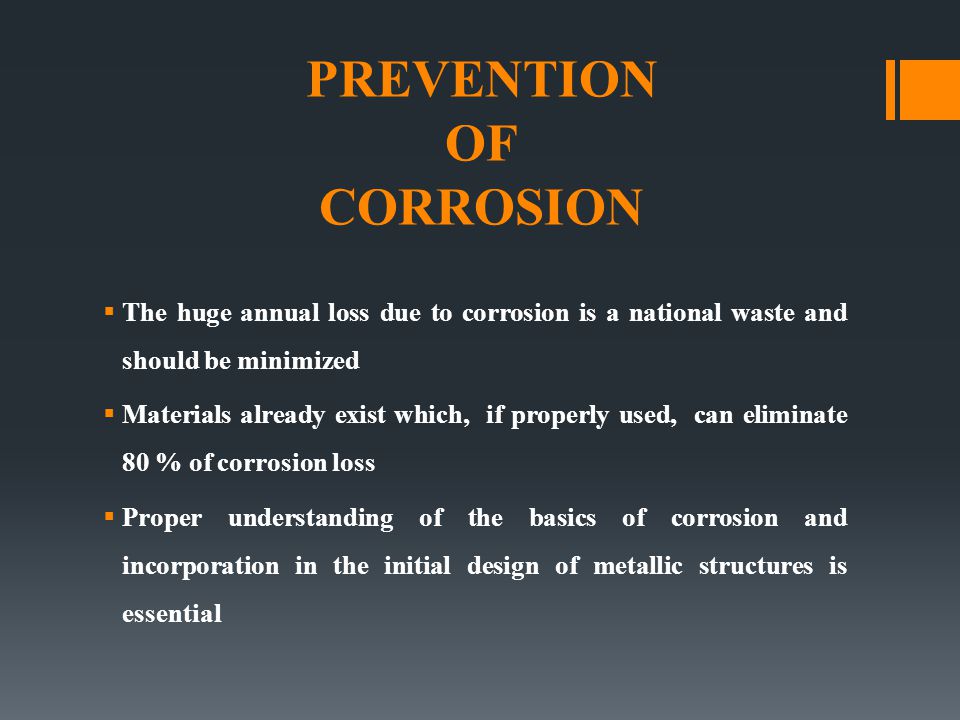 PREVENTION
OF
CORROSION

▪ The huge annual loss due to corrosion is a national waste and should be minimized

▪ Materials already exist which, if properly used, can eliminate 80 % of corrosion loss

▪ Proper understanding of the basics of corrosion and incorporation in the initial design of metallic structures is essential